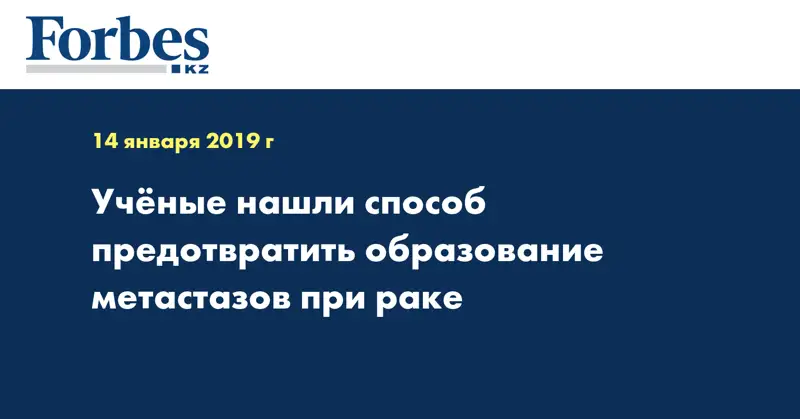 Forbes
KZ

14 января 2019 г

Учёные нашли способ предотвратить образование метастазов при раке